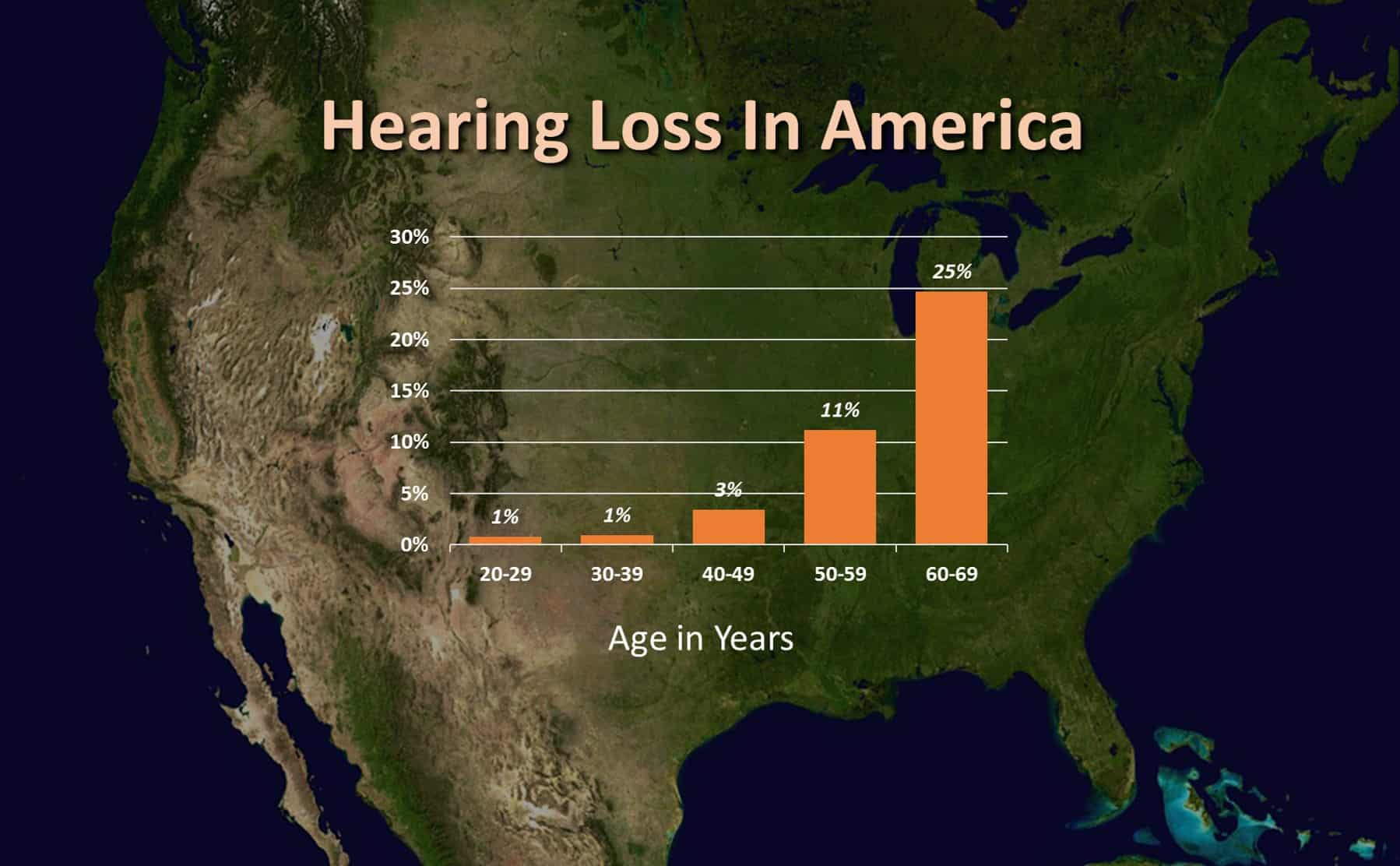 Hearing Loss In America

30%
25%
20%
15%
10%
5%
0%

1%
1%
3%
11%
25%

20-29
30-39
40-49
50-59
60-69

Age in Years